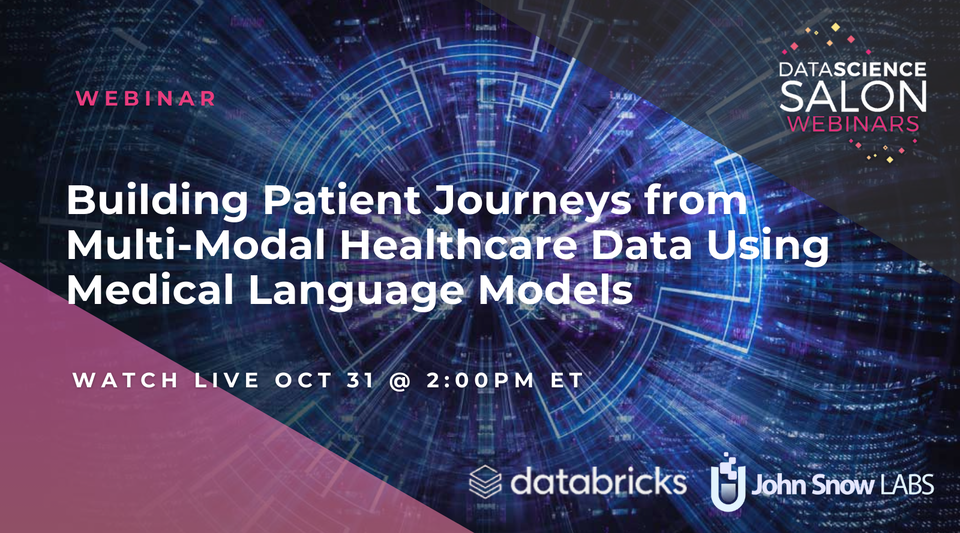 WEBINAR

DATASCIENCE SALON WEBINARS

Building Patient Journeys from Multi-Modal Healthcare Data Using Medical Language Models

WATCH LIVE OCT 31 @ 2:00PM ET

databricks

John Snow LABS